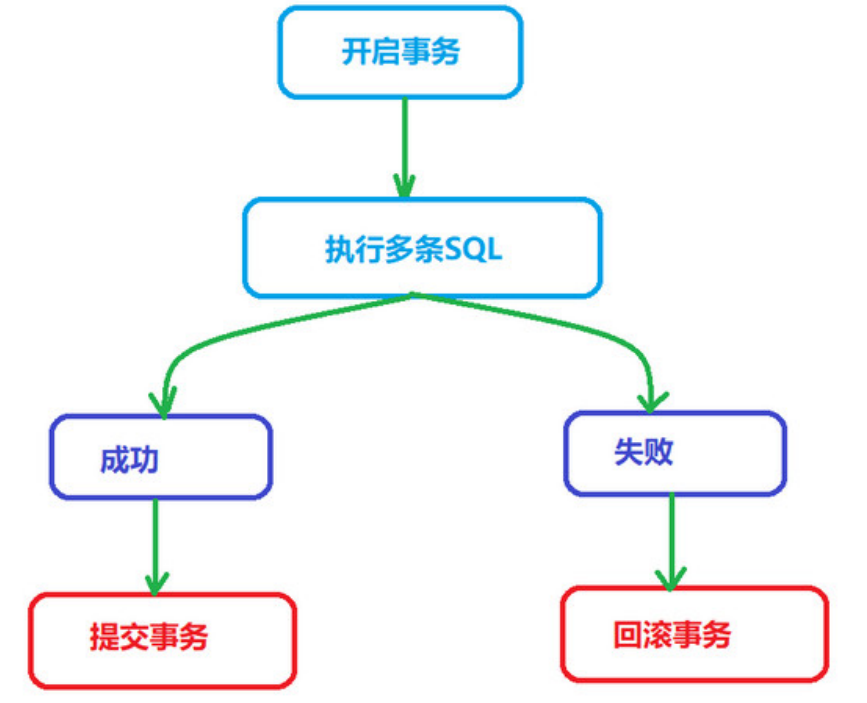 开启事务

执行多条SQL

成功

失败

提交事务

回滚事务